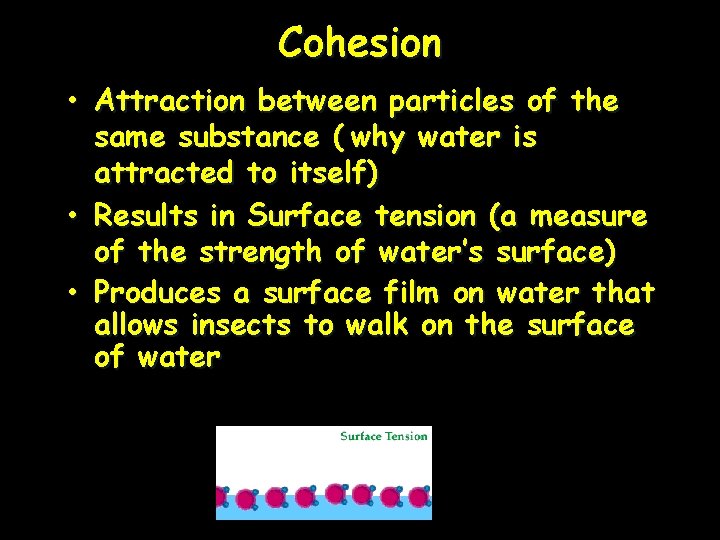 Cohesion

• Attraction between particles of the same substance (why water is attracted to itself)

• Results in Surface tension (a measure of the strength of water's surface)

• Produces a surface film on water that allows insects to walk on the surface of water

Surface Tension